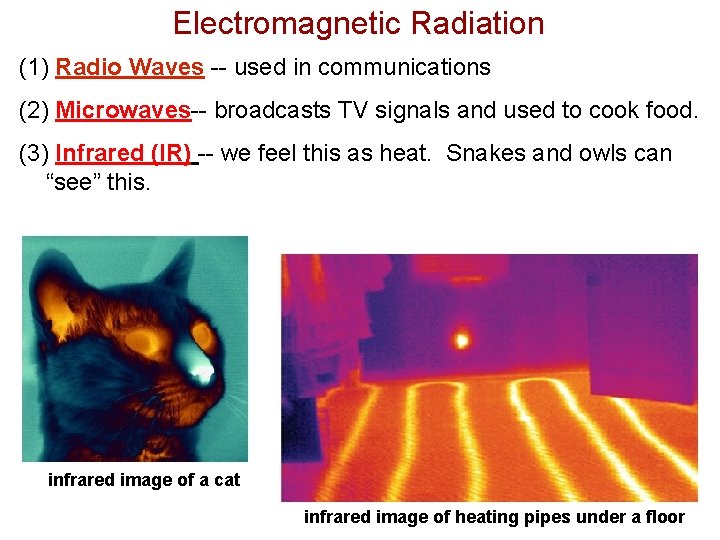 Electromagnetic Radiation

(1) Radio Waves -- used in communications

(2) Microwaves-- broadcasts TV signals and used to cook food.

(3) Infrared (IR) -- we feel this as heat. Snakes and owls can "see" this.

infrared image of a cat

infrared image of heating pipes under a floor